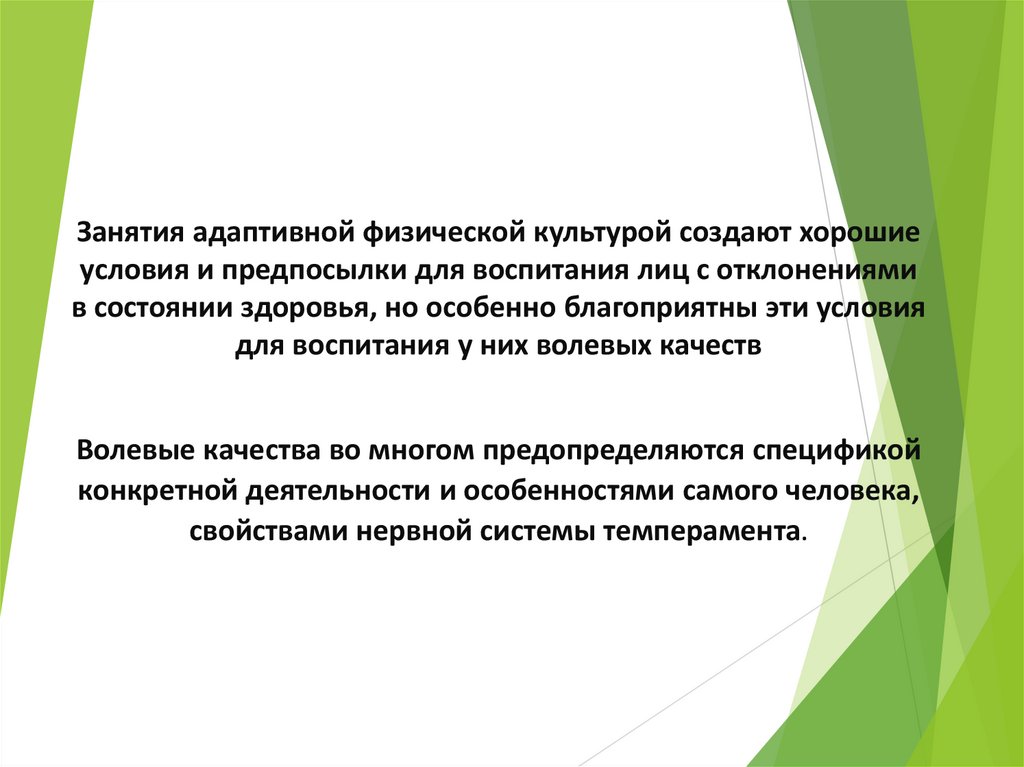 Занятия адаптивной физической культурой создают хорошие условия и предпосылки для воспитания лиц с отклонениями в состоянии здоровья, но особенно благоприятны эти условия для воспитания у них волевых качеств

Волевые качества во многом предопределяются спецификой конкретной деятельности и особенностями самого человека, свойствами нервной системы темперамента.